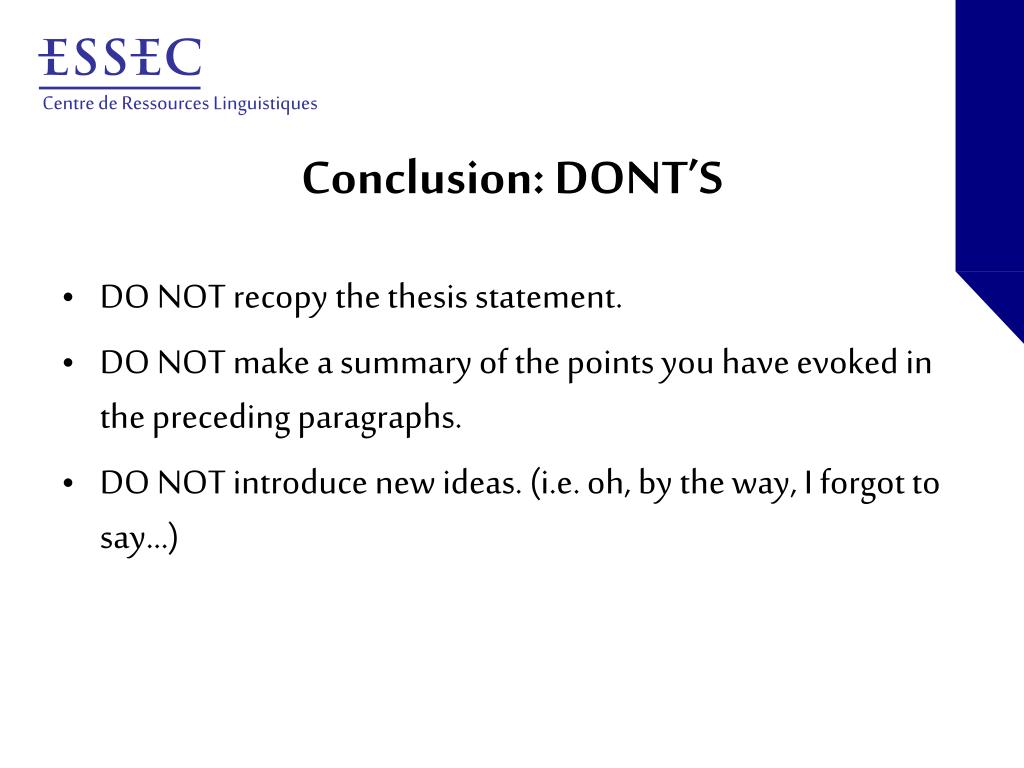 ESSEC
Centre de Ressources Linguistiques

Conclusion: DONT'S

• DO NOT recopy the thesis statement.

• DO NOT make a summary of the points you have evoked in the preceding paragraphs.

• DO NOT introduce new ideas. (i.e. oh, by the way, I forgot to say…)